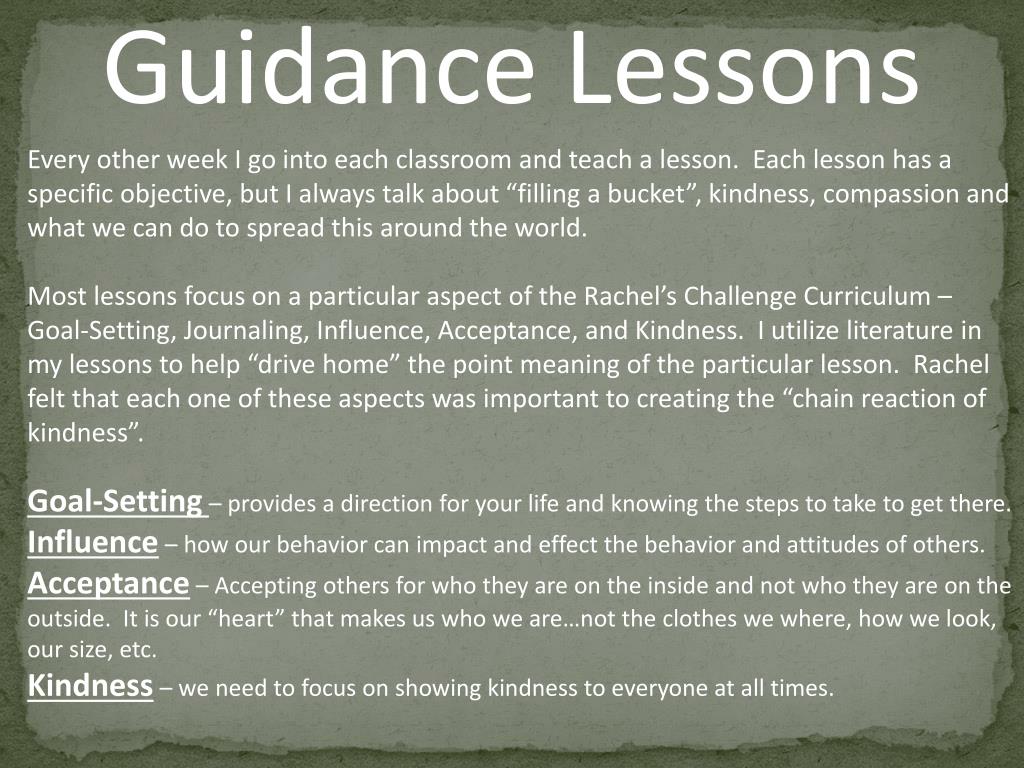 Guidance Lessons

Every other week I go into each classroom and teach a lesson. Each lesson has a specific objective, but I always talk about “filling a bucket”, kindness, compassion and what we can do to spread this around the world.

Most lessons focus on a particular aspect of the Rachel’s Challenge Curriculum – Goal-Setting, Journaling, Influence, Acceptance, and Kindness. I utilize literature in my lessons to help “drive home” the point meaning of the particular lesson. Rachel felt that each one of these aspects was important to creating the “chain reaction of kindness”.

Goal-Setting – provides a direction for your life and knowing the steps to take to get there.
Influence – how our behavior can impact and effect the behavior and attitudes of others.
Acceptance – Accepting others for who they are on the inside and not who they are on the outside. It is our “heart” that makes us who we are…not the clothes we where, how we look, our size, etc.
Kindness – we need to focus on showing kindness to everyone at all times.